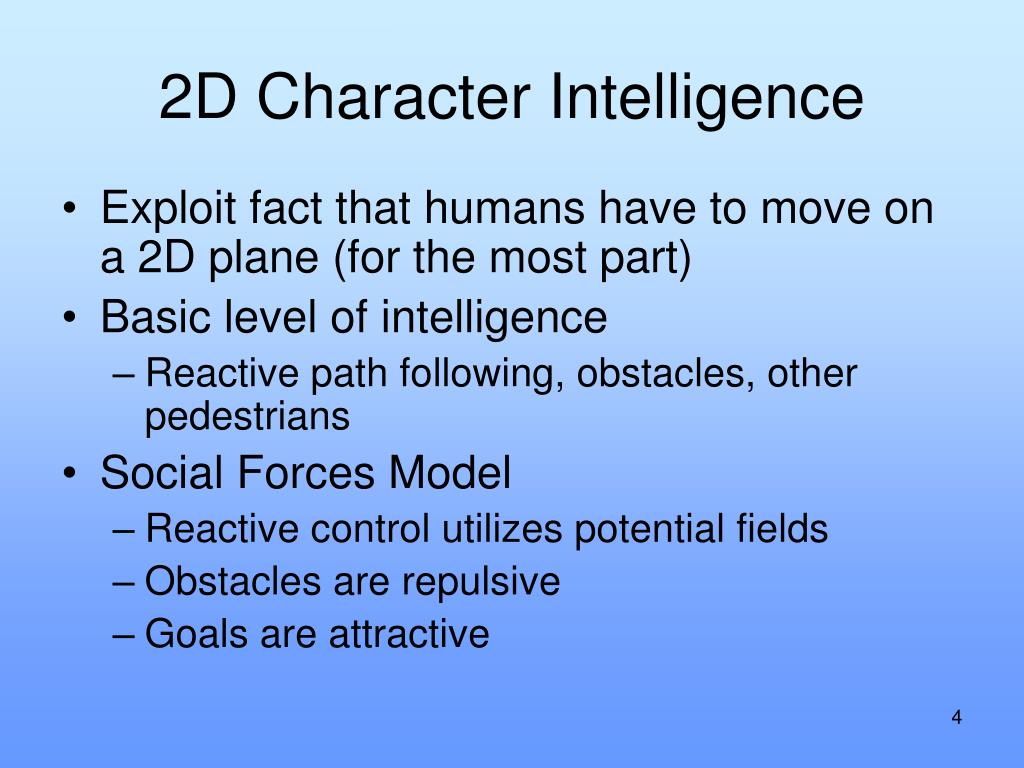 2D Character Intelligence

• Exploit fact that humans have to move on a 2D plane (for the most part)
• Basic level of intelligence
– Reactive path following, obstacles, other pedestrians
• Social Forces Model
– Reactive control utilizes potential fields
– Obstacles are repulsive
– Goals are attractive

4